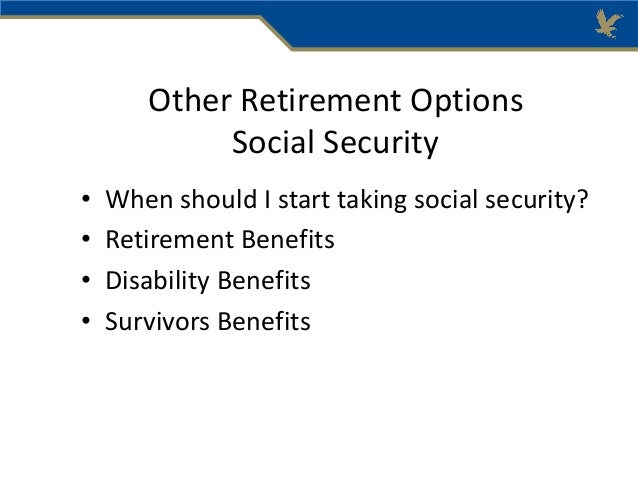 Other Retirement Options
Social Security

• When should I start taking social security?
• Retirement Benefits
• Disability Benefits
• Survivors Benefits